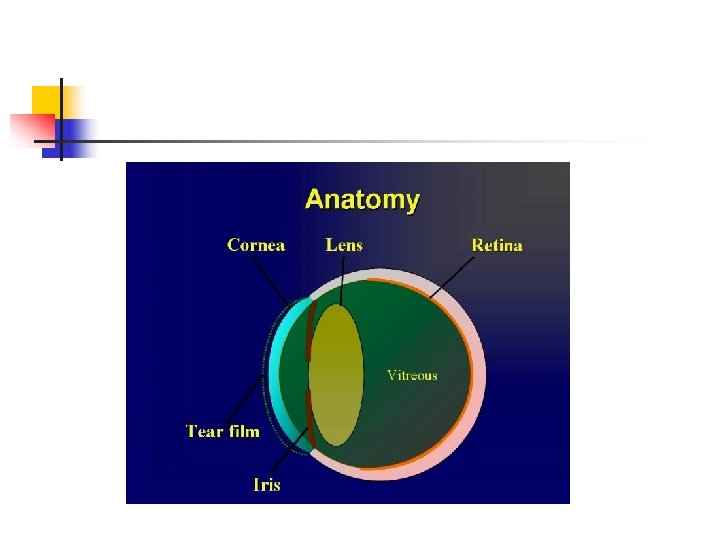 Anatomy

Cornea

Lens

Retina

Vitreous

Tear film

Iris